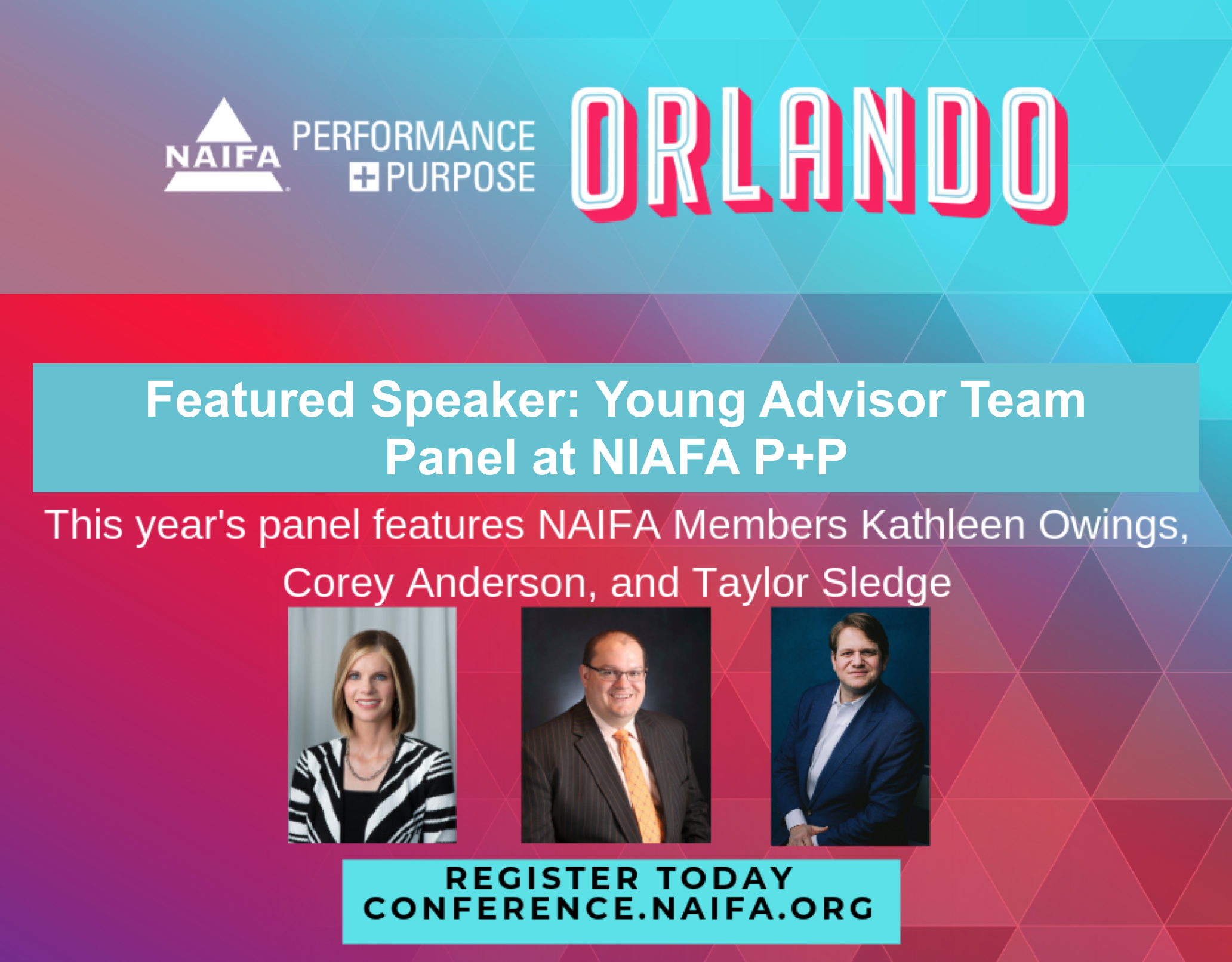 NAIFA

PERFORMANCE + PURPOSE

ORLANDO

Featured Speaker: Young Advisor Team Panel at NIAFA P+P

This year's panel features NAIFA Members Kathleen Owings, Corey Anderson, and Taylor Sledge

REGISTER TODAY
CONFERENCE.NAIFA.ORG